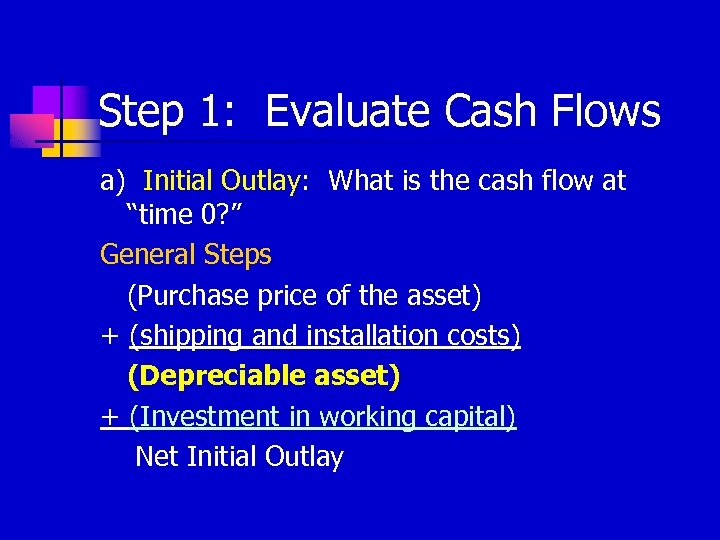 Step 1: Evaluate Cash Flows

a) Initial Outlay: What is the cash flow at "time 0?"

General Steps

(Purchase price of the asset)

+ (shipping and installation costs)

(Depreciable asset)

+ (Investment in working capital)

Net Initial Outlay